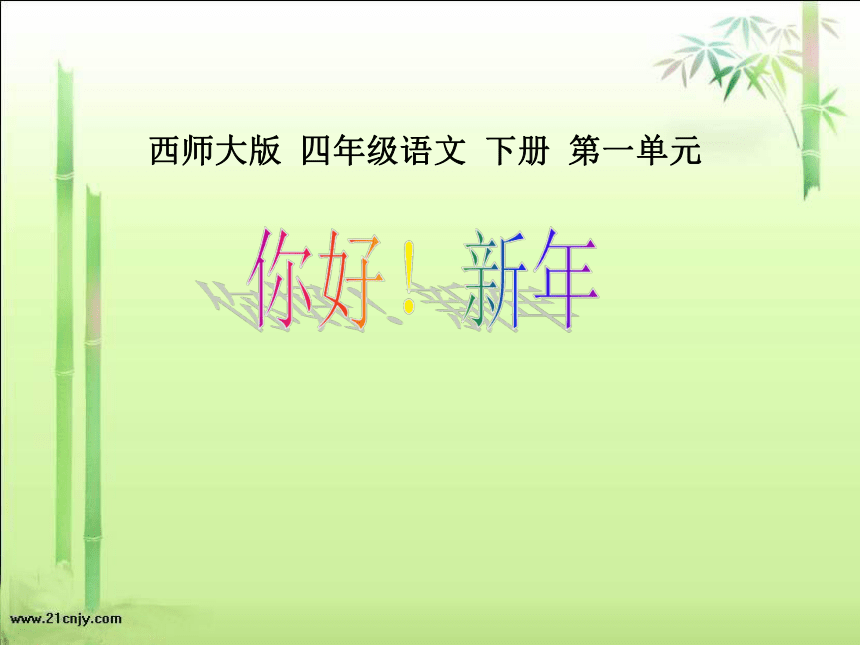 西师大版 四年级语文 下册 第一单元

你好！新年

www.21cnjy.com